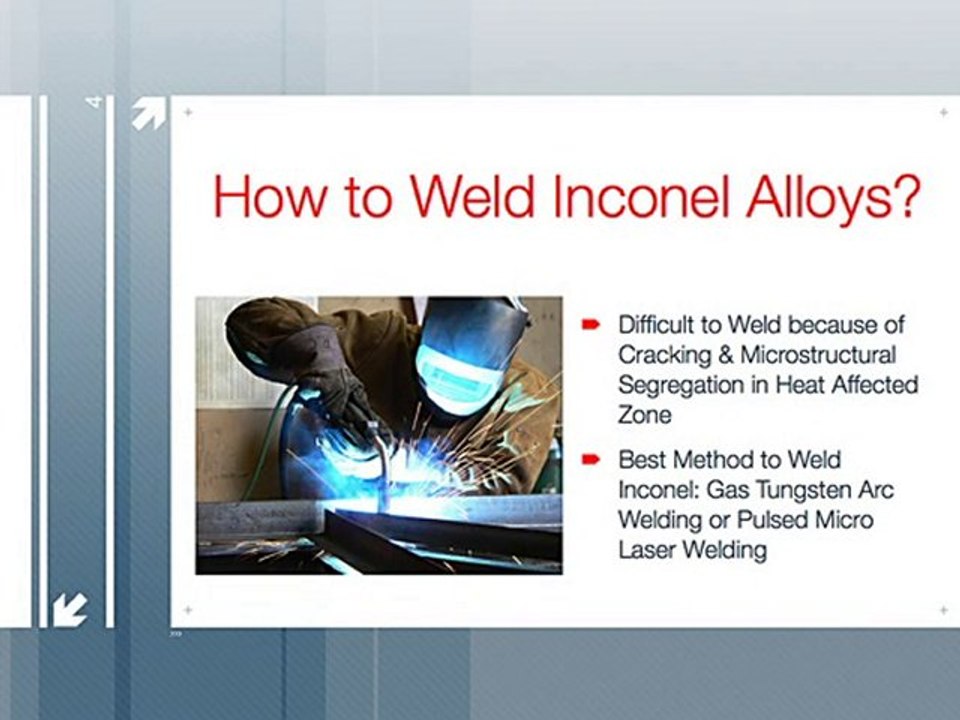 4

How to Weld Inconel Alloys?

Difficult to Weld because of Cracking & Microstructural Segregation in Heat Affected Zone

Best Method to Weld Inconel: Gas Tungsten Arc Welding or Pulsed Micro Laser Welding